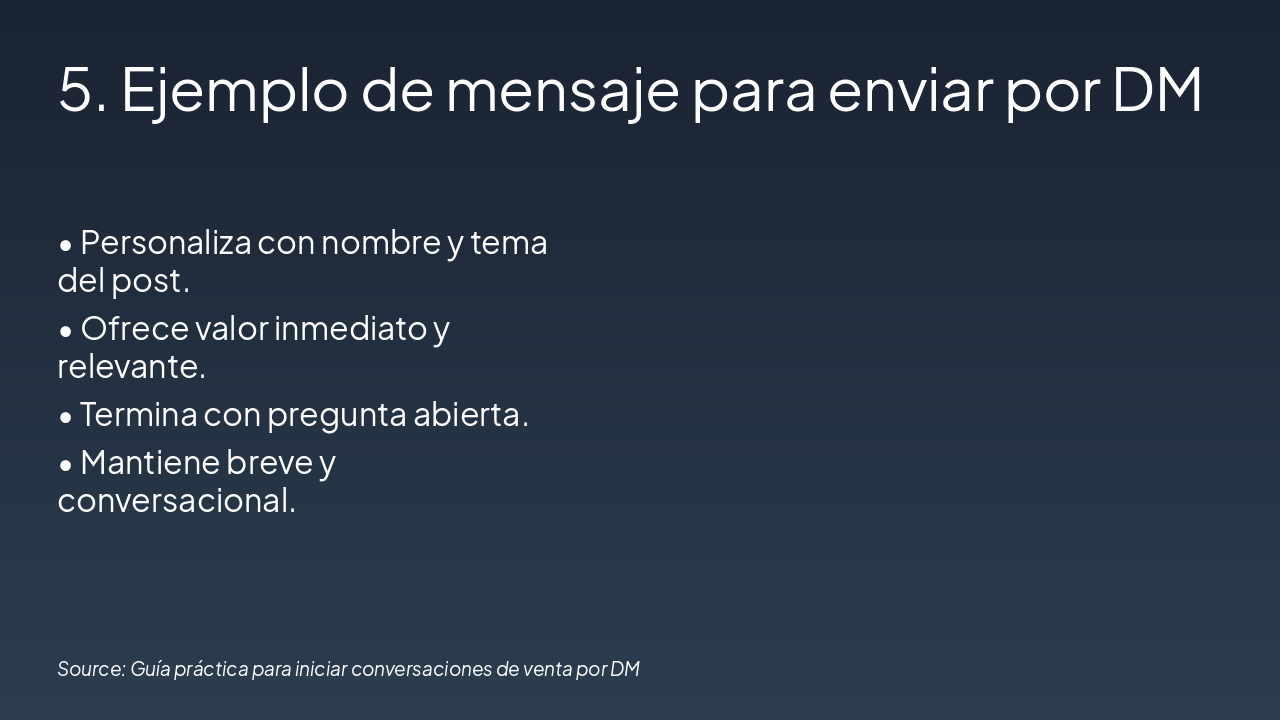 5. Ejemplo de mensaje para enviar por DM

• Personaliza con nombre y tema del post.

• Ofrece valor inmediato y relevante.

• Termina con pregunta abierta.

• Mantiene breve y conversacional.

Source: Guía práctica para iniciar conversaciones de venta por DM